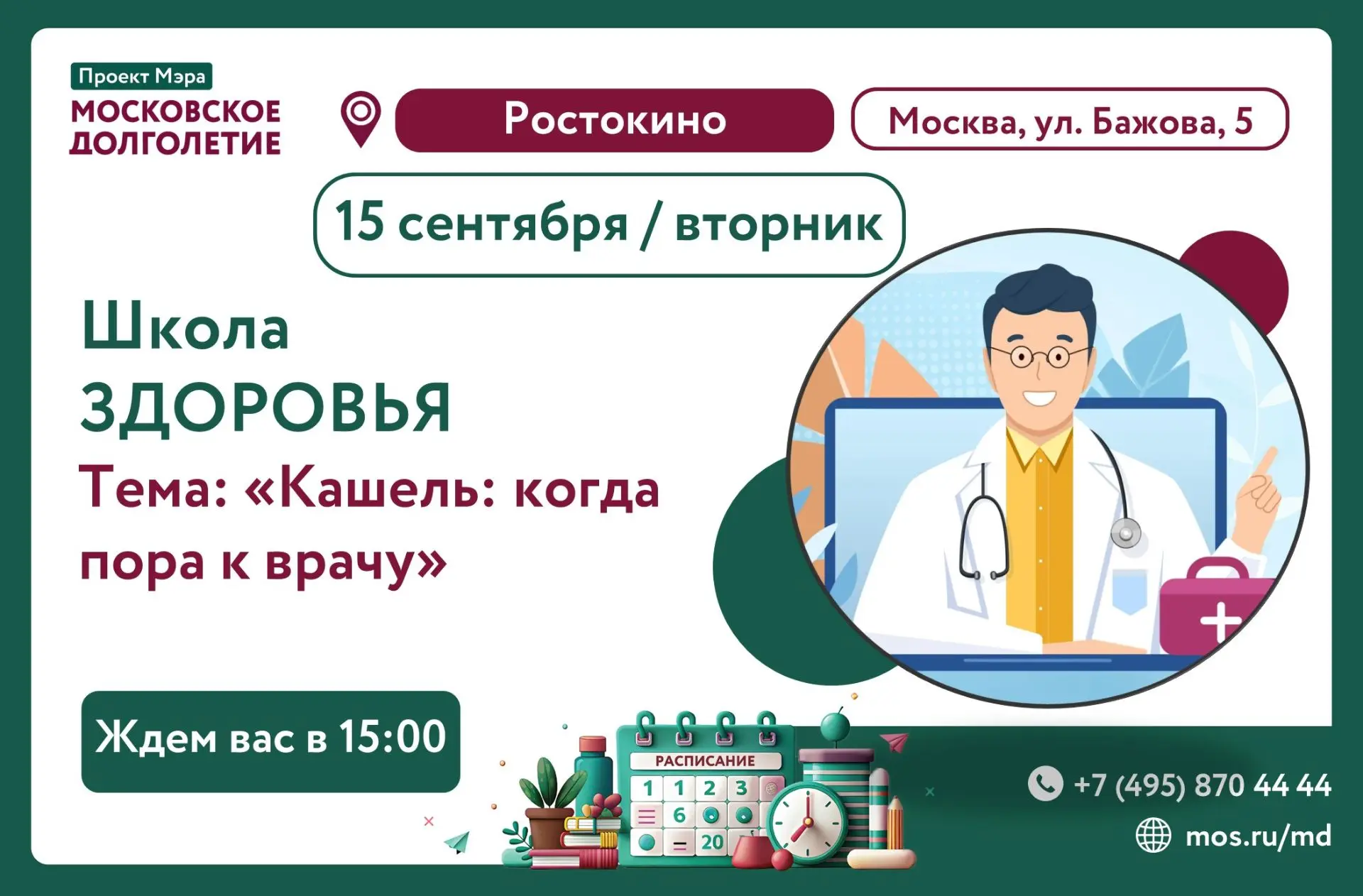 Проект Мэра
МОСКОВСКОЕ ДОЛГОЛЕТИЕ

Ростокино

Москва, ул. Бажова, 5

15 сентября / вторник

Школа
ЗДОРОВЬЯ
Тема: «Кашель: когда пора к врачу»

Ждем вас в 15:00

РАСПИСАНИЕ
1 1 2 3
6
20

+7 (495) 870 44 44
mos.ru/md